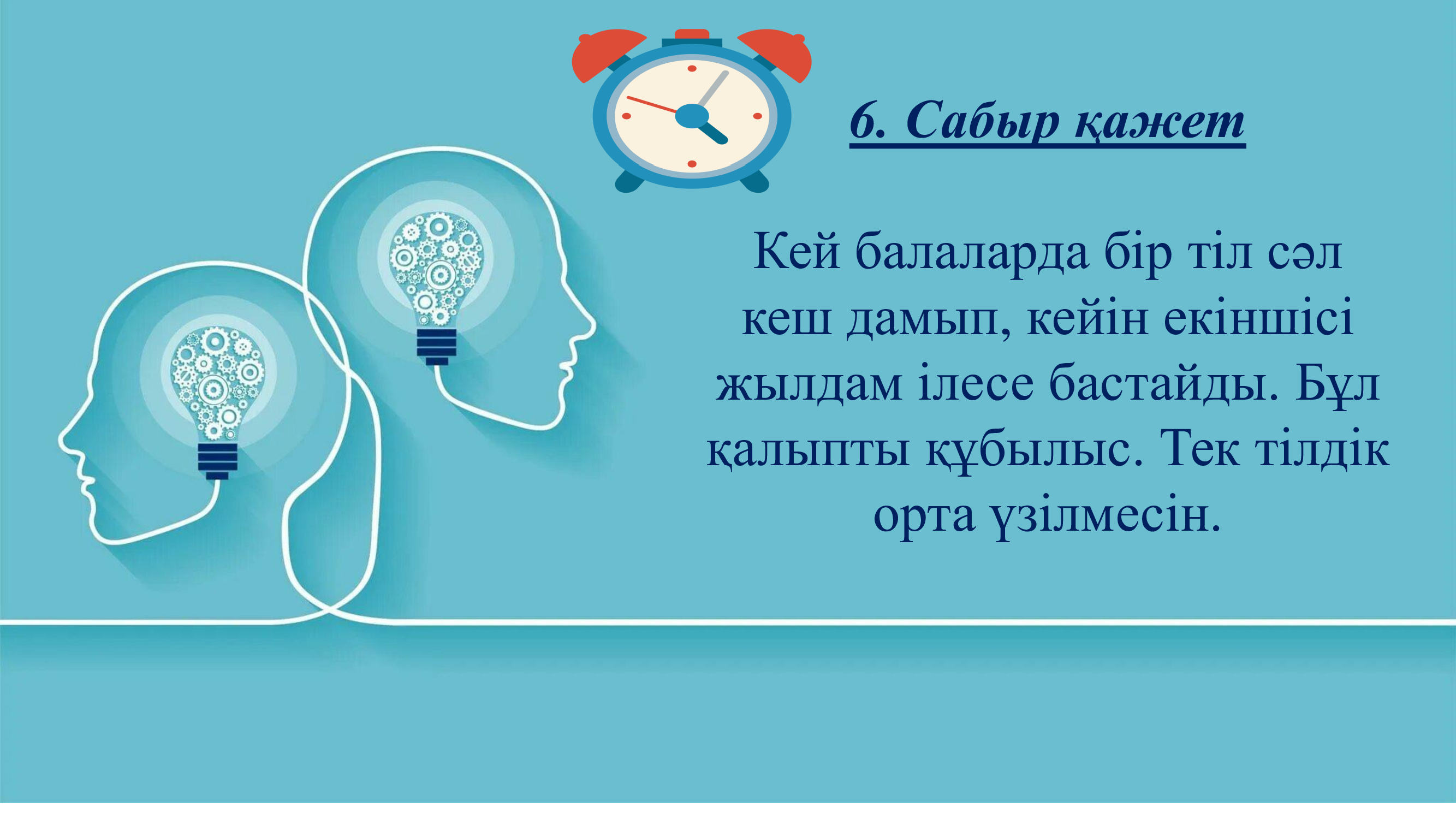 6. Сабыр қажет

Кей балаларда бір тіл сәл кеш дамып, кейін екіншісі жылдам ілесе бастайды. Бұл қалыпты құбылыс. Тек тілдік орта үзілмесін.